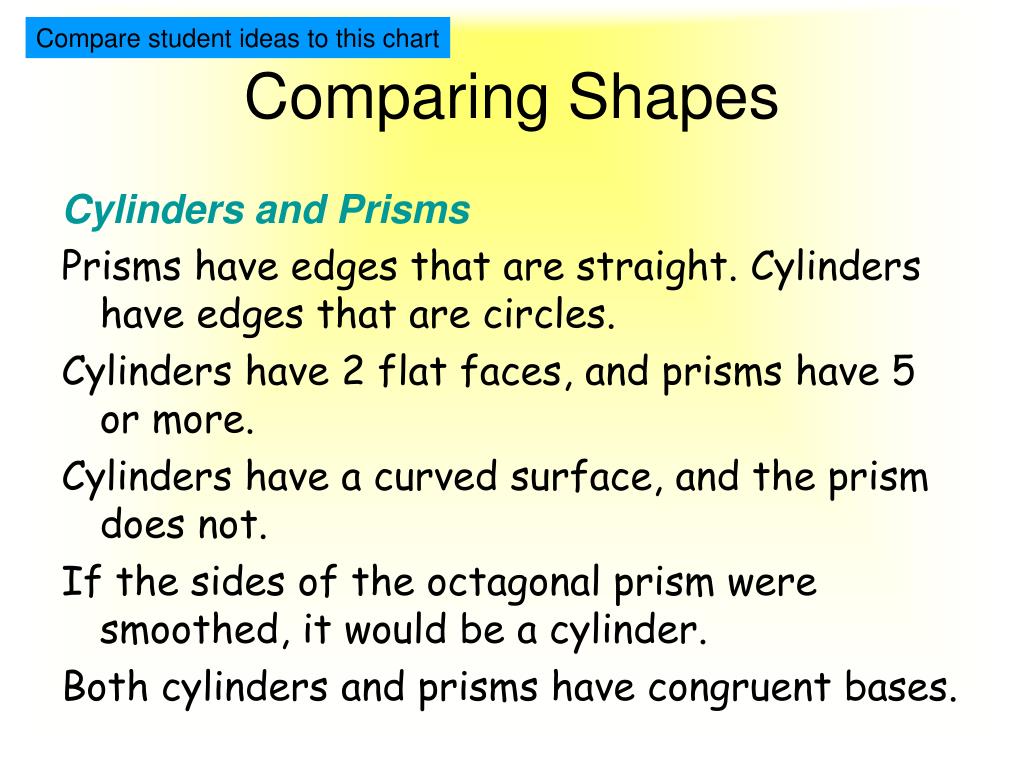 Compare student ideas to this chart

Comparing Shapes

Cylinders and Prisms

Prisms have edges that are straight. Cylinders have edges that are circles.

Cylinders have 2 flat faces, and prisms have 5 or more.

Cylinders have a curved surface, and the prism does not.

If the sides of the octagonal prism were smoothed, it would be a cylinder.

Both cylinders and prisms have congruent bases.